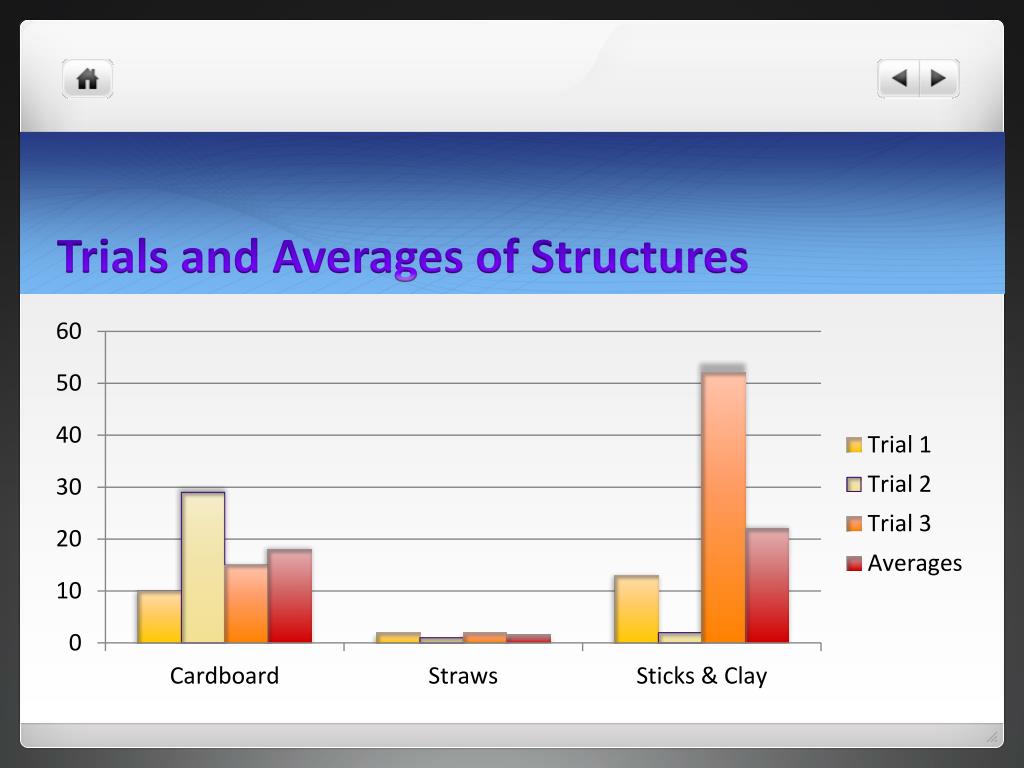 Trials and Averages of Structures

60
50
40
30
20
10
0

Cardboard
Straws
Sticks & Clay

Trial 1
Trial 2
Trial 3
Averages